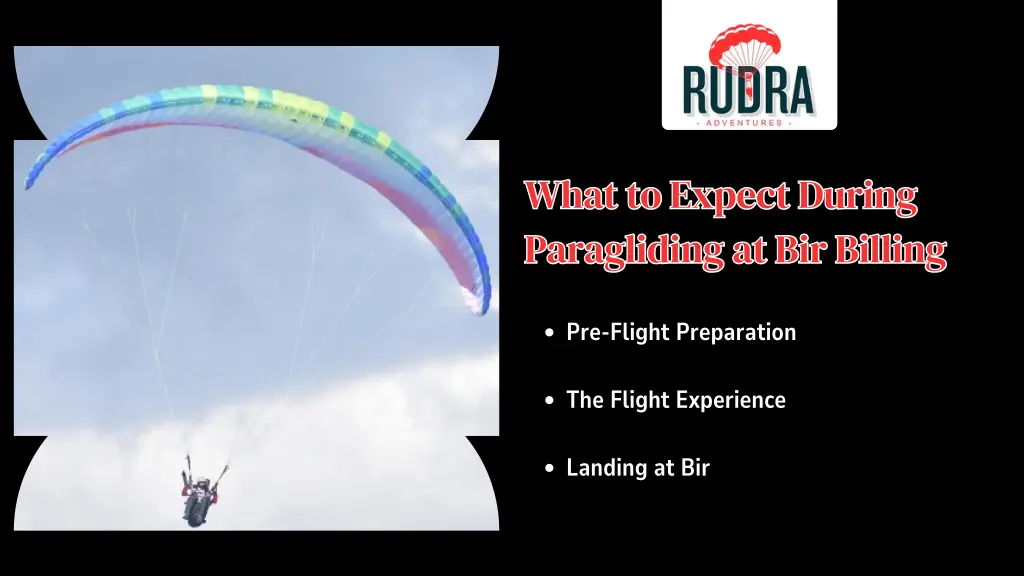 RUDRA
- ADVENTURES -

What to Expect During Paragliding at Bir Billing

• Pre-Flight Preparation

• The Flight Experience

• Landing at Bir